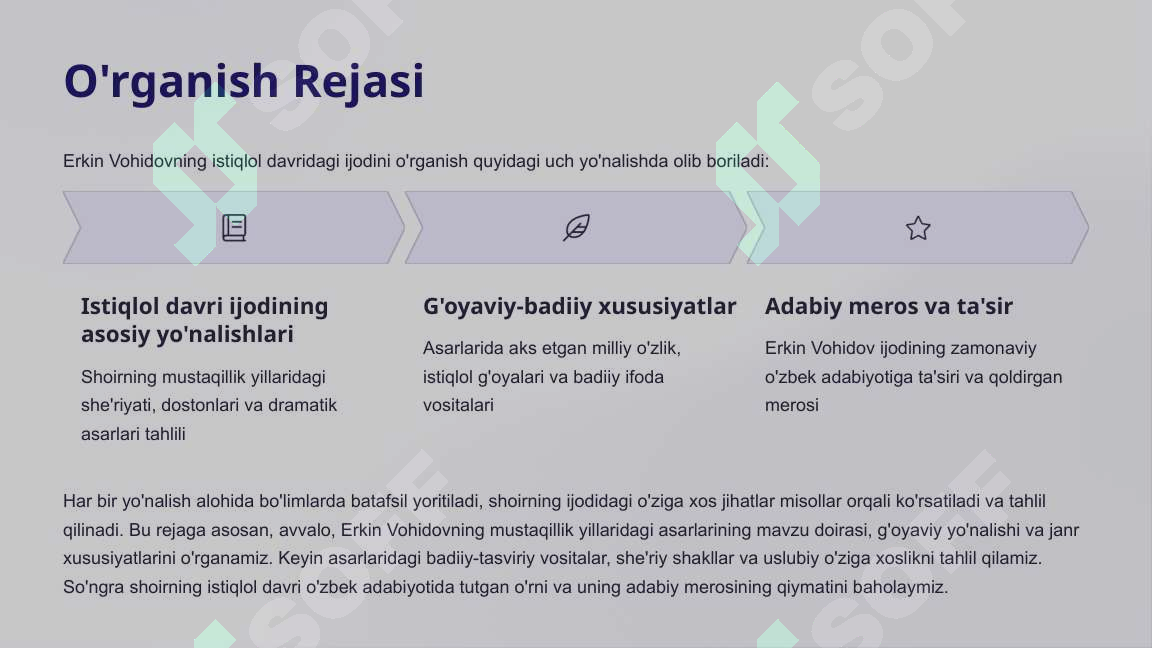 O'rganish Rejasi

Erkin Vohidovning istiqlol davridagi ijodini o'rganish quyidagi uch yo'nalishda olib boriladi:

Istiqlol davri ijodining asosiy yo'nalishlari

Shoirning mustaqillik yillaridagi she'riyati, dostonlari va dramatik asarlari tahlili

G'oyaviy-badiiy xususiyatlar

Asarlarida aks etgan milliy o'zlik, istiqlol g'oyalari va badiiy ifoda vositalari

Adabiy meros va ta'sir

Erkin Vohidov ijodining zamonaviy o'zbek adabiyotiga ta'siri va qoldirgan merosi

Har bir yo'nalish alohida bo'limlarda batafsil yoritiladi, shoirning ijodidagi o'ziga xos jihatlar misollar orqali ko'rsatiladi va tahlil qilinadi. Bu rejaga asosan, avvalo, Erkin Vohidovning mustaqillik yillaridagi asarlarining mavzu doirasi, g'oyaviy yo'nalishi va janr xususiyatlarini o'rganamiz. Keyin asarlaridagi badiiy-tasviriy vositalar, she'riy shakllar va uslubiy o'ziga xoslikni tahlil qilamiz. So'ngra shoirning istiqlol davri o'zbek adabiyotida tutgan o'rni va uning adabiy merosining qiymatini baholaymiz.